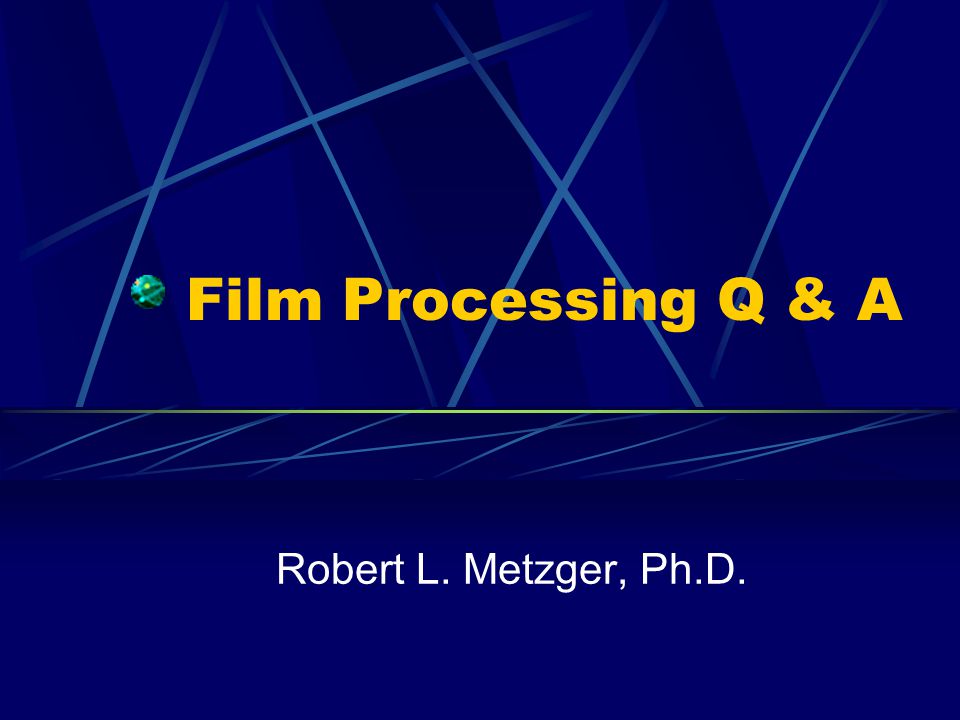 Film Processing Q & A

Robert L. Metzger, Ph.D.